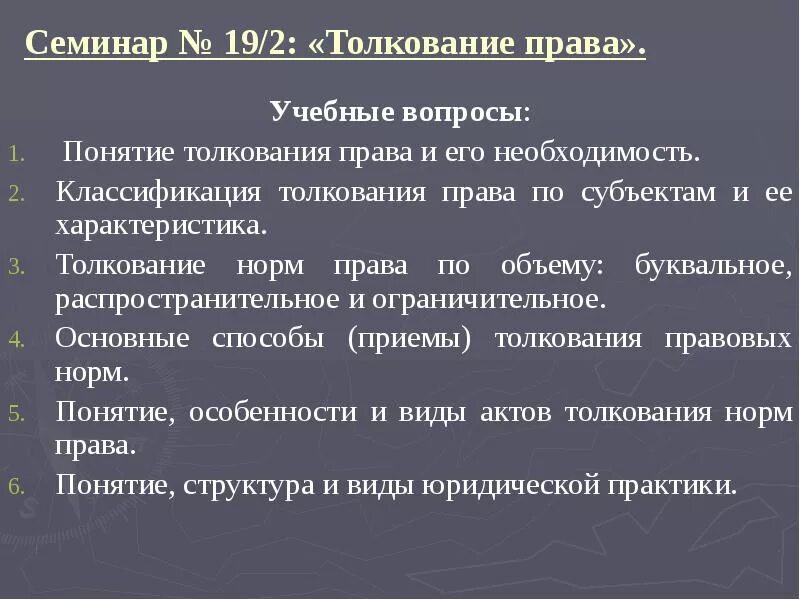 Семинар № 19/2: «Толкование права».

Учебные вопросы:

1. Понятие толкования права и его необходимость.
2. Классификация толкования права по субъектам и ее характеристика.
3. Толкование норм права по объему: буквальное, распространительное и ограничительное.
4. Основные способы (приемы) толкования правовых норм.
5. Понятие, особенности и виды актов толкования норм права.
6. Понятие, структура и виды юридической практики.